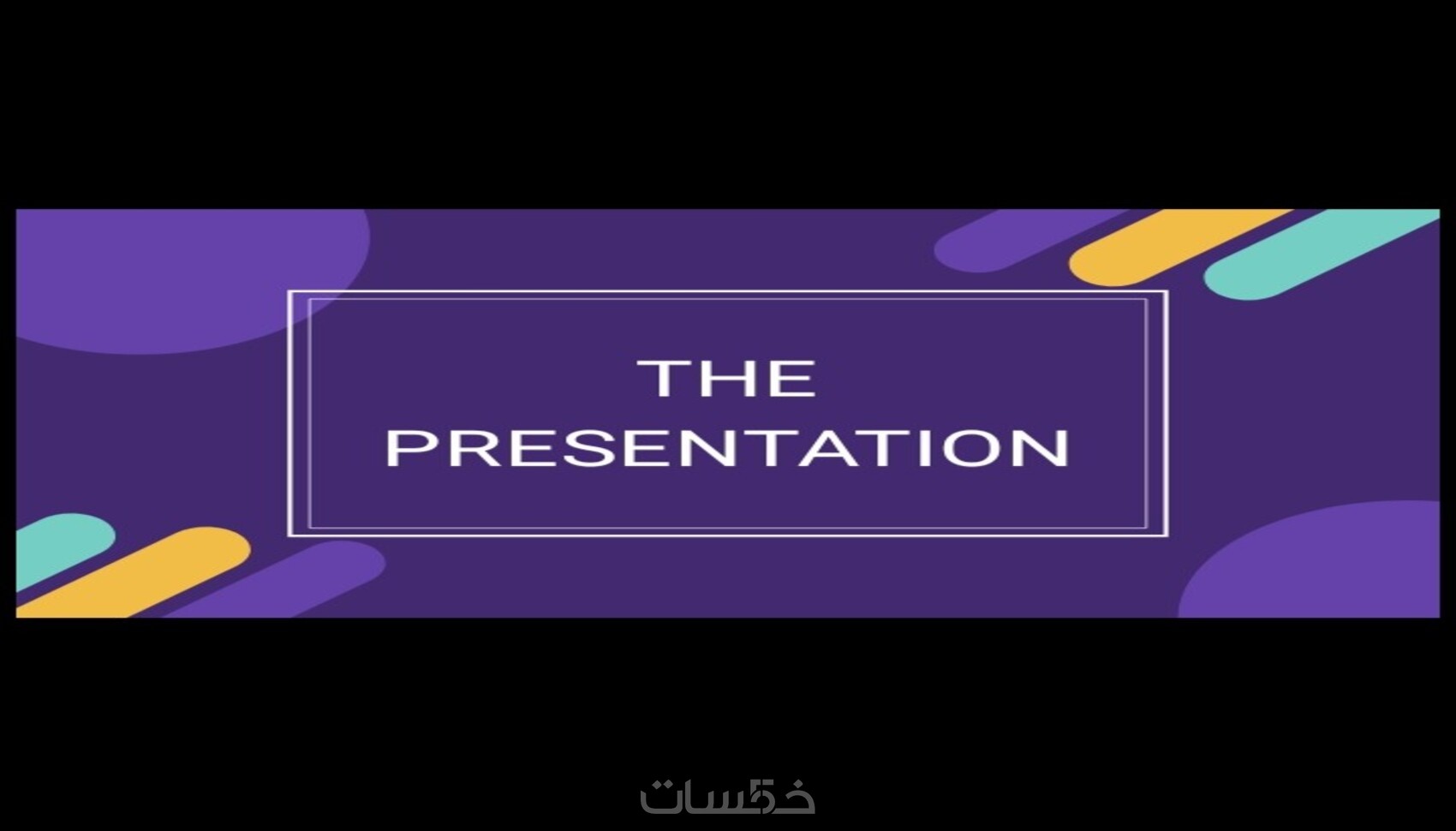 THE PRESENTATION

خمسات